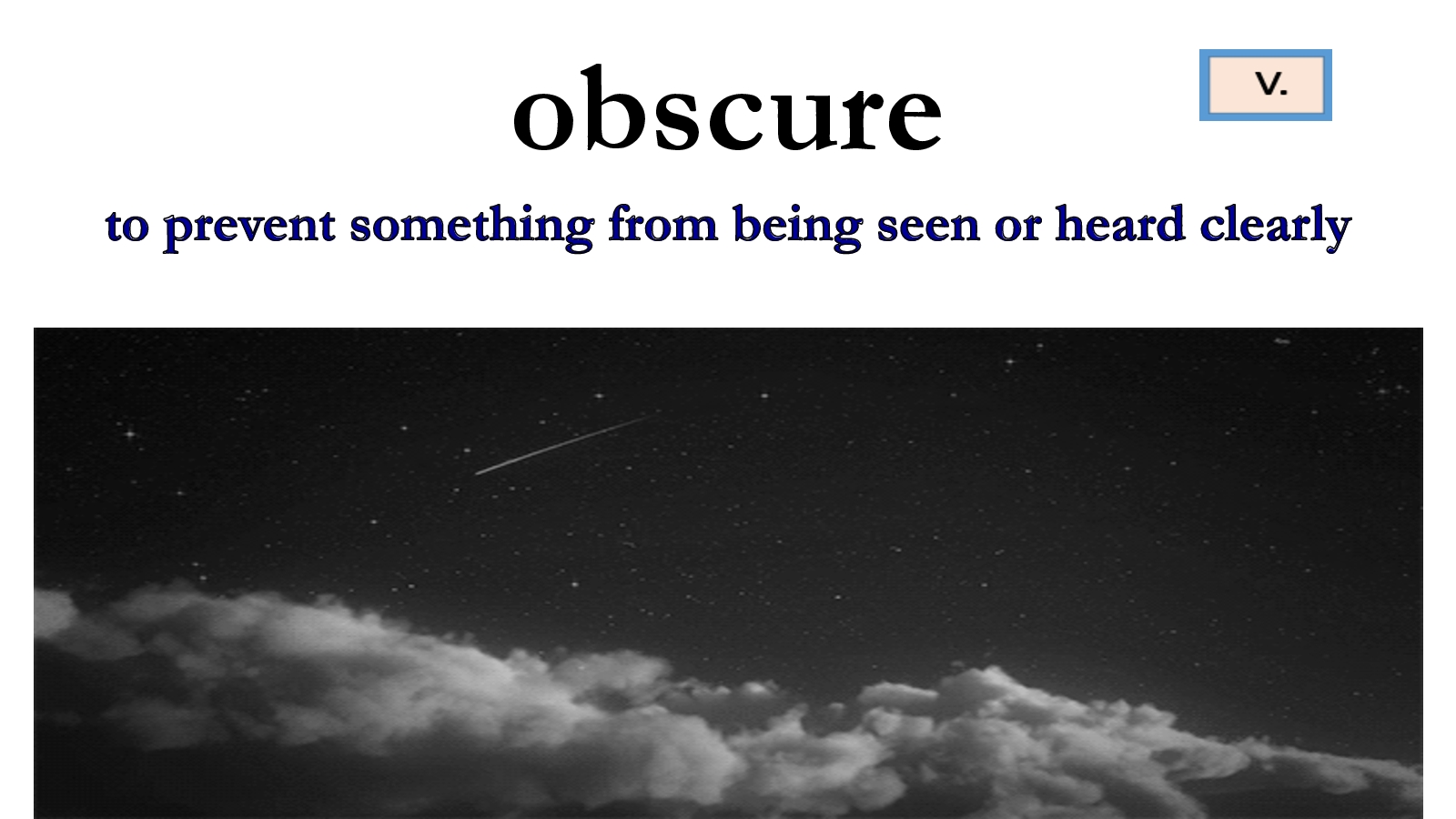 obscure

v.

to prevent something from being seen or heard clearly